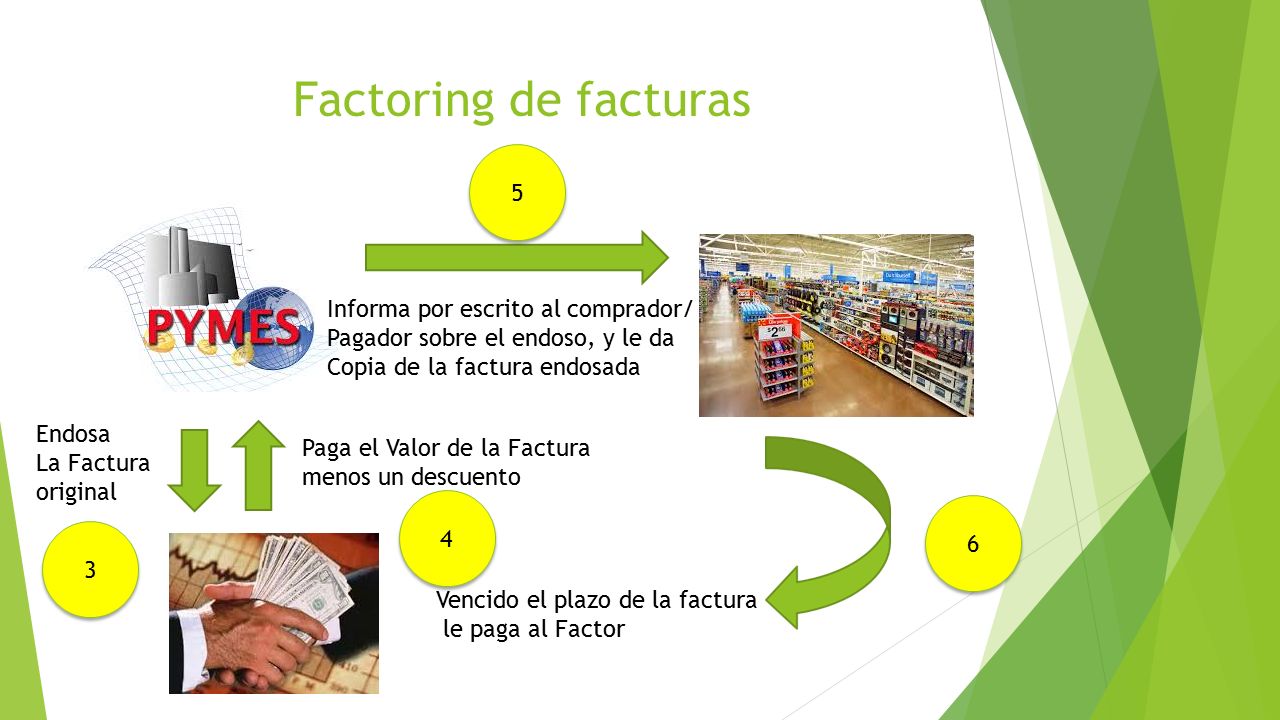 Factoring de facturas

5

PYMES

Informa por escrito al comprador/ Pagador sobre el endoso, y le da Copia de la factura endosada

Endosa La Factura original

Paga el Valor de la Factura menos un descuento

3

4

6

Vencido el plazo de la factura le paga al Factor